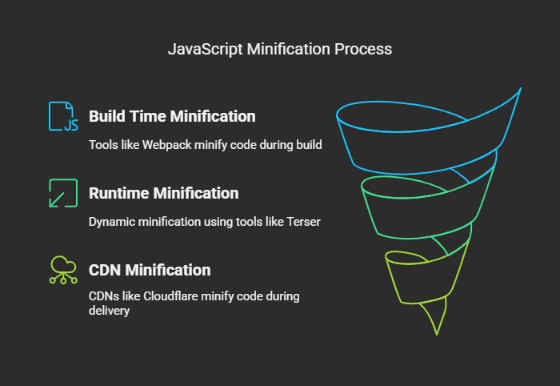 JavaScript Minification Process

JS

Build Time Minification

Tools like Webpack minify code during build

Runtime Minification

Dynamic minification using tools like Terser

CDN Minification

CDNs like Cloudflare minify code during delivery